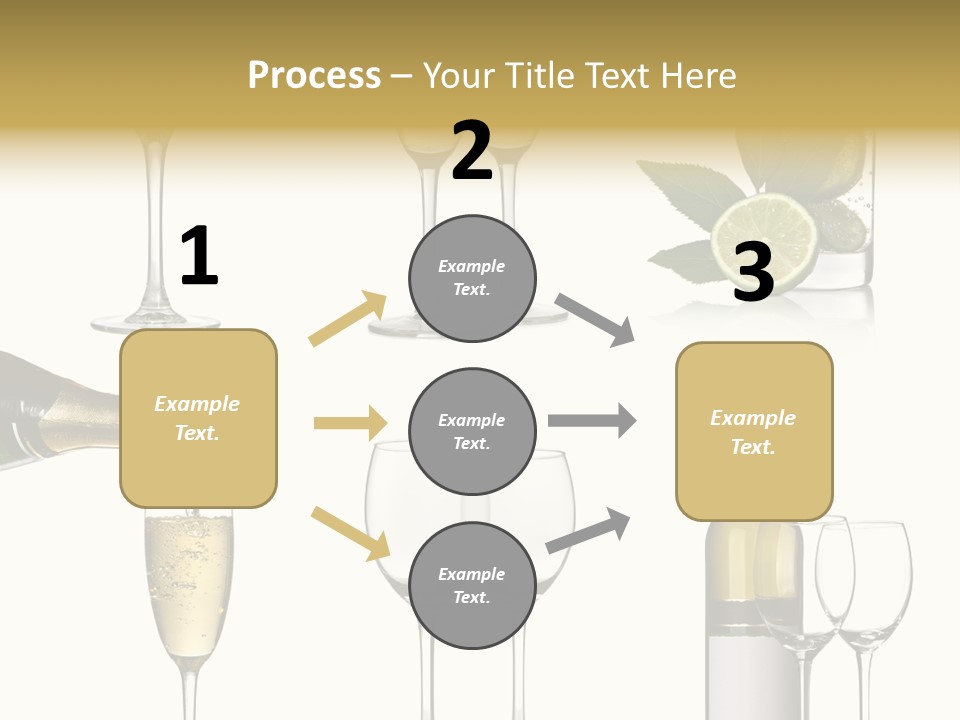 Process – Your Title Text Here

1

Example Text.

2

Example Text.

Example Text.

Example Text.

3

Example Text.